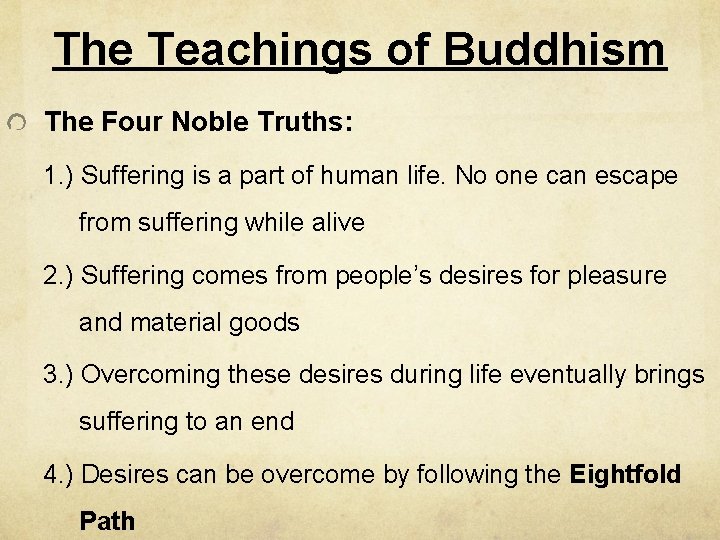 The Teachings of Buddhism

The Four Noble Truths:

1.) Suffering is a part of human life. No one can escape from suffering while alive

2.) Suffering comes from people's desires for pleasure and material goods

3.) Overcoming these desires during life eventually brings suffering to an end

4.) Desires can be overcome by following the Eightfold Path